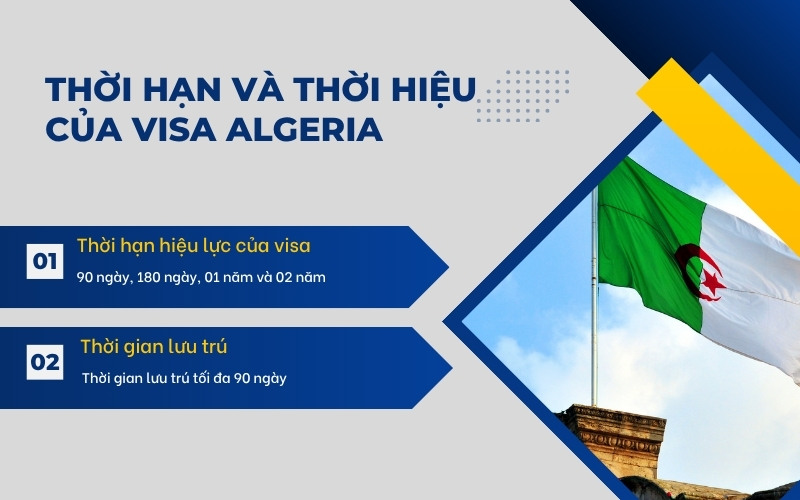 THỜI HẠN VÀ THỜI HIỆU CỦA VISA ALGERIA

01
Thời hạn hiệu lực của visa
90 ngày, 180 ngày, 01 năm và 02 năm

02
Thời gian lưu trú
Thời gian lưu trú tối đa 90 ngày